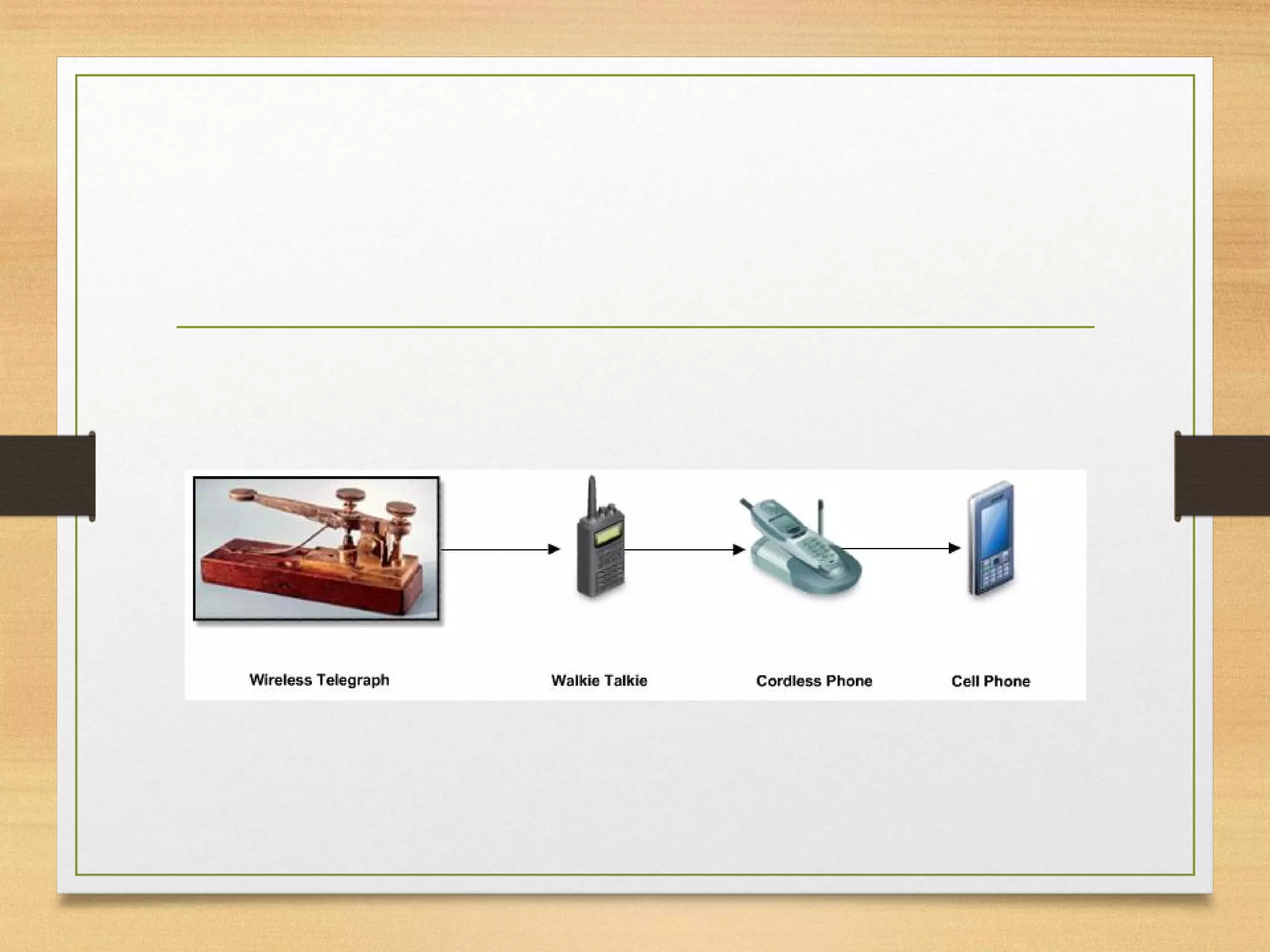 Wireless Telegraph

Walkie Talkie

Cordless Phone

Cell Phone